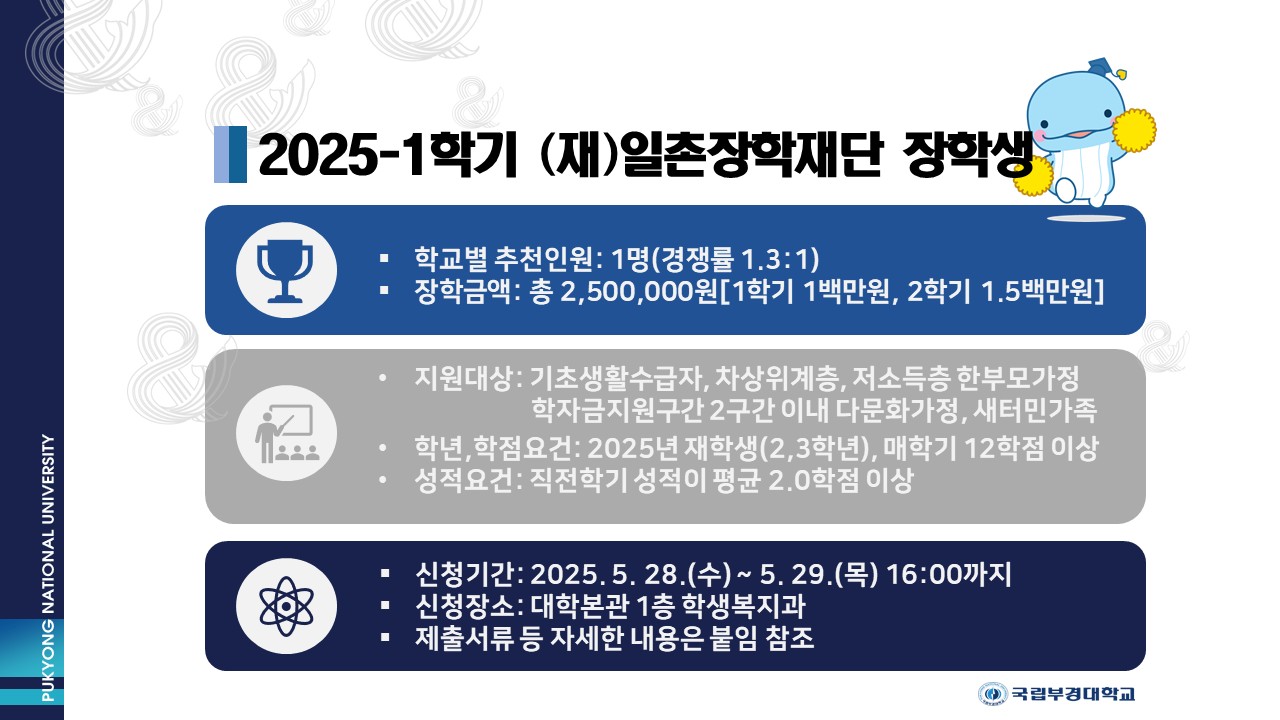 PUKYONG NATIONAL UNIVERSITY

2025-1학기 (재)일촌장학재단 장학생

▪ 학교별 추천인원: 1명(경쟁률 1.3:1)
▪ 장학금액: 총 2,500,000원[1학기 1백만원, 2학기 1.5백만원]

• 지원대상: 기초생활수급자, 차상위계층, 저소득층 한부모가정 학자금지원구간 2구간 이내 다문화가정, 새터민가족
• 학년,학점요건: 2025년 재학생(2,3학년), 매학기 12학점 이상
• 성적요건: 직전학기 성적이 평균 2.0학점 이상

▪ 신청기간: 2025. 5. 28.(수) ~ 5. 29.(목) 16:00까지
▪ 신청장소: 대학본관 1층 학생복지과
▪ 제출서류 등 자세한 내용은 붙임 참조

국립부경대학교